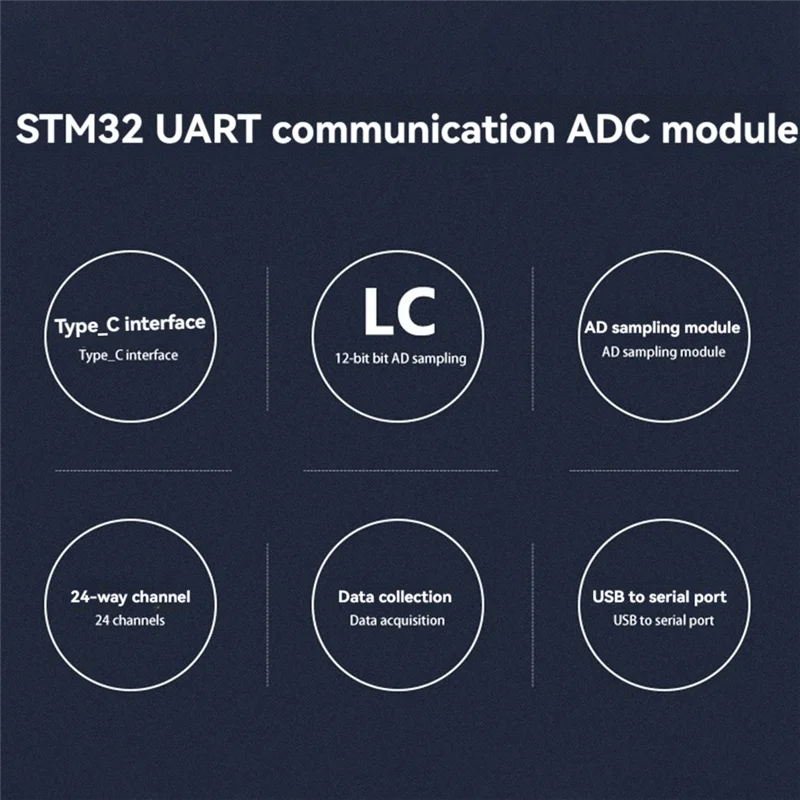 STM32 UART communication ADC module

Type_C interface
Type_C interface

LC
12-bit bit AD sampling

AD sampling module
AD sampling module

24-way channel
24 channels

Data collection
Data acquisition

USB to serial port
USB to serial port